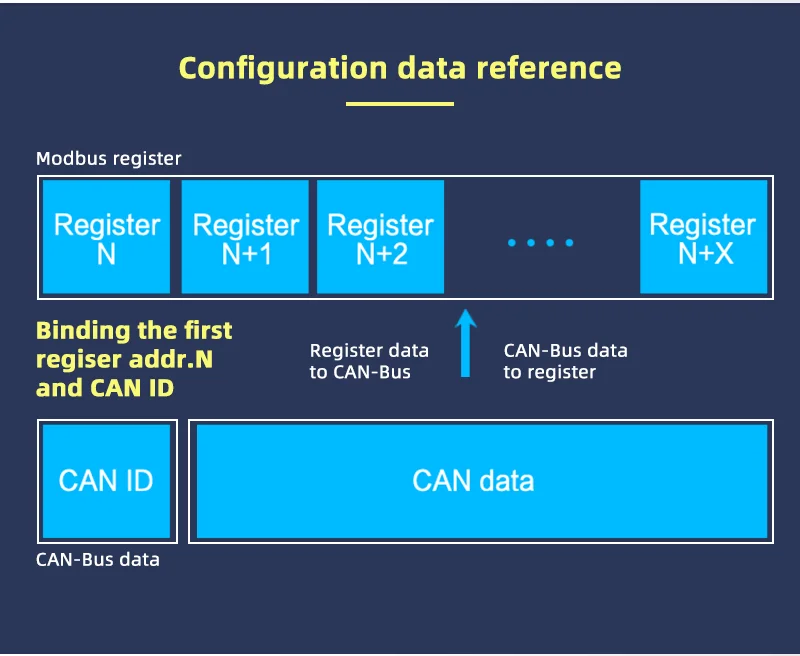 Configuration data reference

Modbus register

Register N

Register N+1

Register N+2

....

Register N+X

Binding the first regiser addr.N and CAN ID

Register data to CAN-Bus

CAN-Bus data to register

CAN ID

CAN data

CAN-Bus data